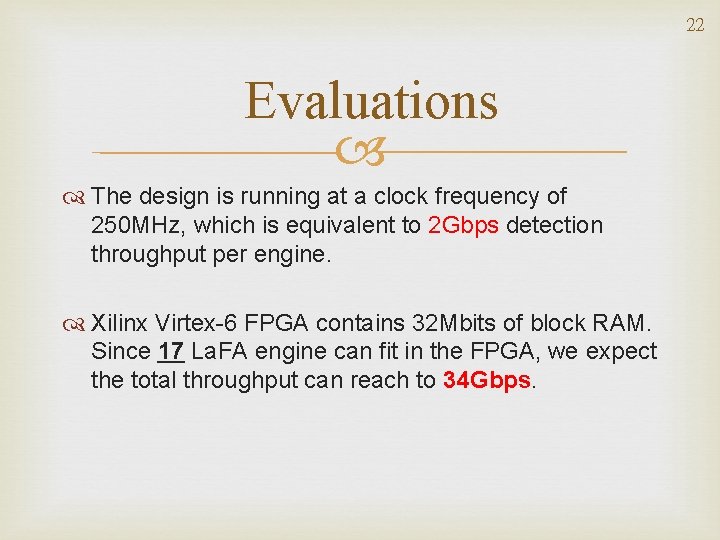 22

Evaluations

The design is running at a clock frequency of 250MHz, which is equivalent to 2Gbps detection throughput per engine.

Xilinx Virtex-6 FPGA contains 32Mbits of block RAM. Since 17 LaFA engine can fit in the FPGA, we expect the total throughput can reach to 34Gbps.